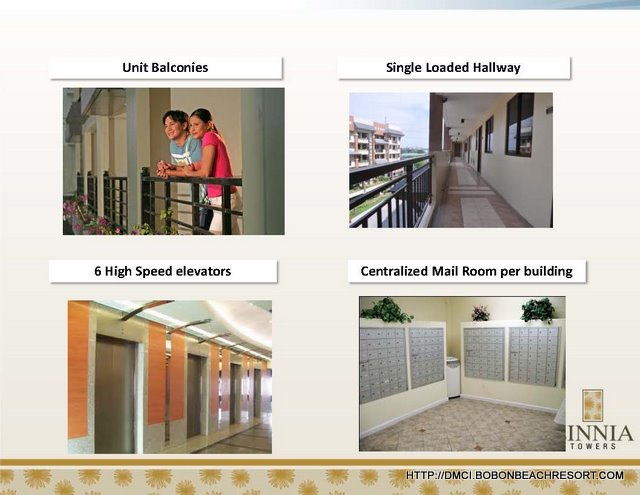 Unit Balconies

Single Loaded Hallway

6 High Speed elevators

Centralized Mail Room per building

INNIA
TOWERS

HTTP://DMCI.BOBONBEACHRESORT.COM